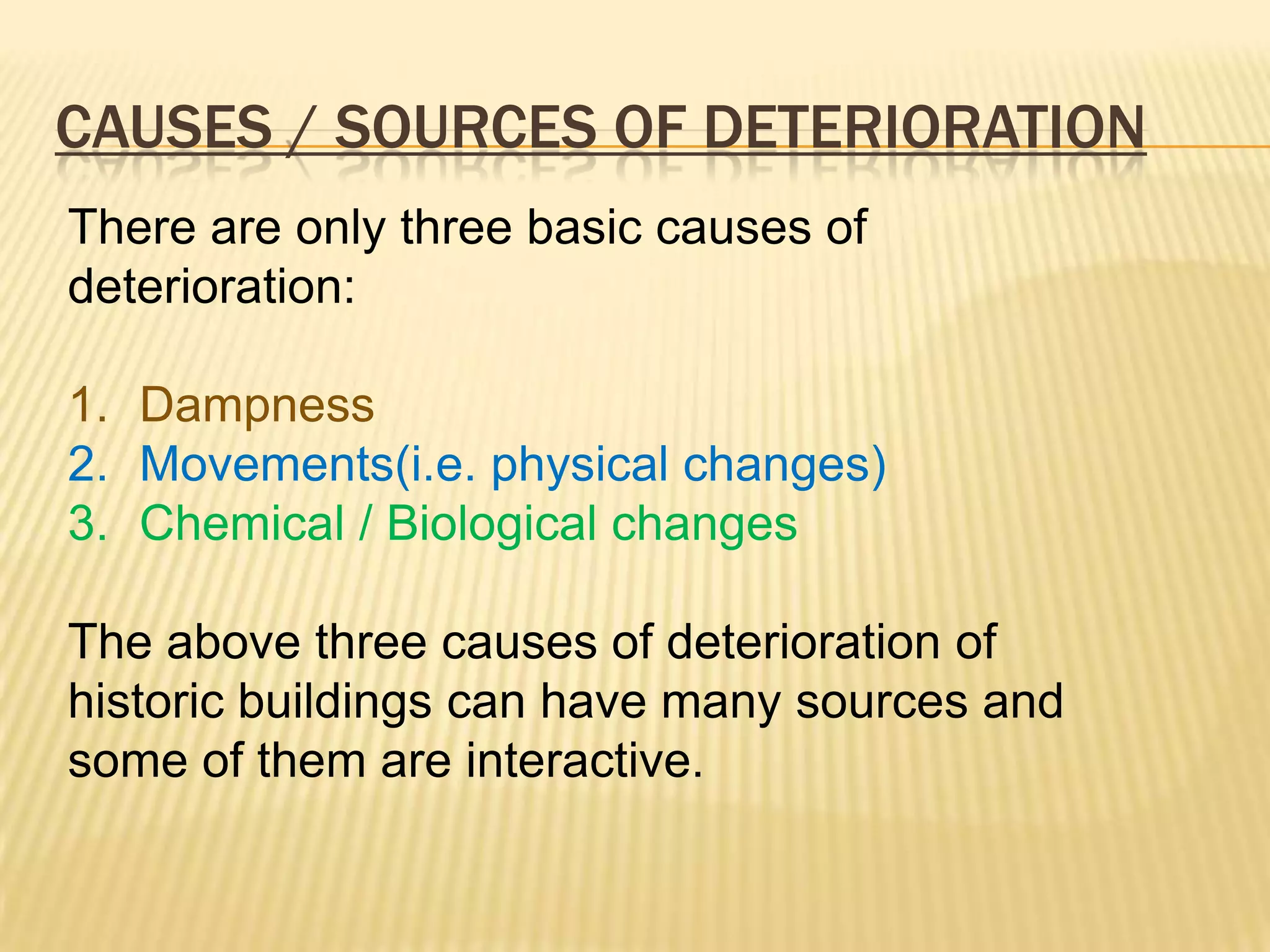 CAUSES / SOURCES OF DETERIORATION

There are only three basic causes of deterioration:

1. Dampness
2. Movements(i.e. physical changes)
3. Chemical / Biological changes

The above three causes of deterioration of historic buildings can have many sources and some of them are interactive.